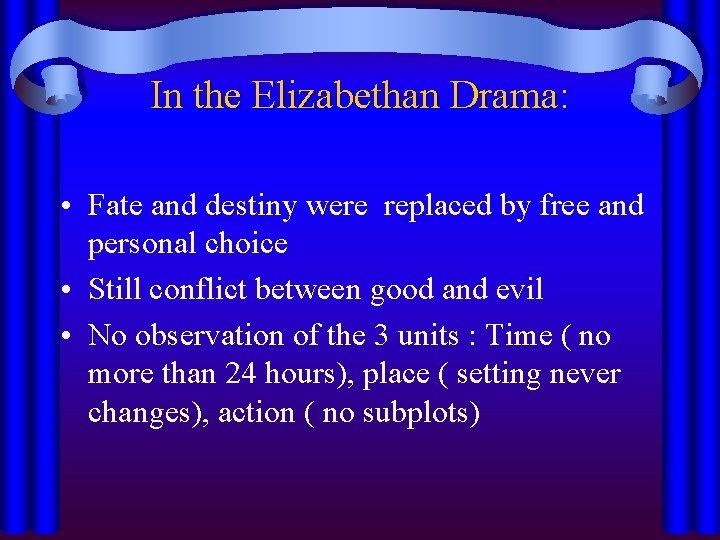 In the Elizabethan Drama:

• Fate and destiny were  replaced by free and personal choice
• Still conflict between good and evil
• No observation of the 3 units : Time ( no more than 24 hours), place ( setting never changes), action ( no subplots)